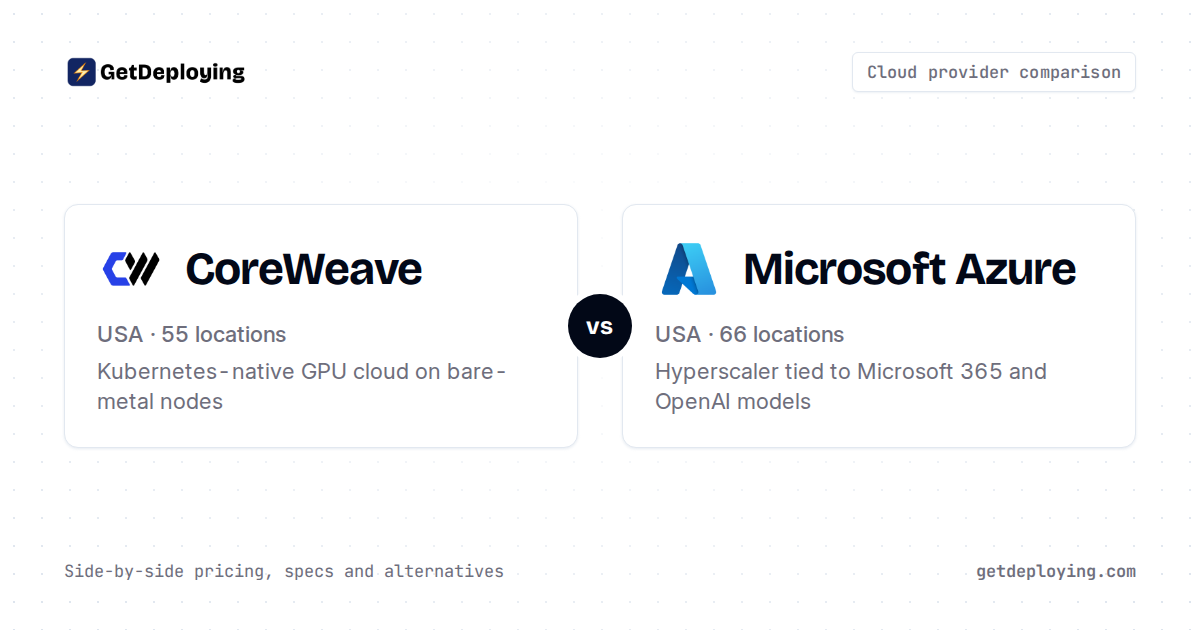 GetDeploying

Cloud provider comparison

CoreWeave

USA · 55 locations

Kubernetes-native GPU cloud on bare-metal nodes

vs

Microsoft Azure

USA · 66 locations

Hyperscaler tied to Microsoft 365 and OpenAI models

Side-by-side pricing, specs and alternatives

getdeploying.com